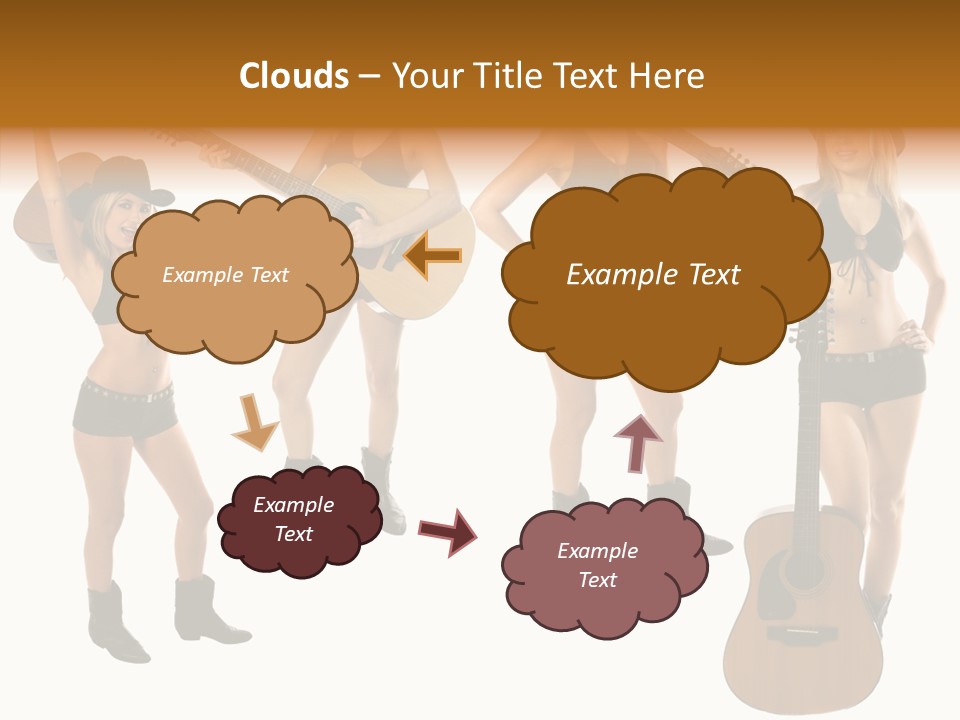 Clouds – Your Title Text Here

Example Text

Example Text

Example Text

Example Text